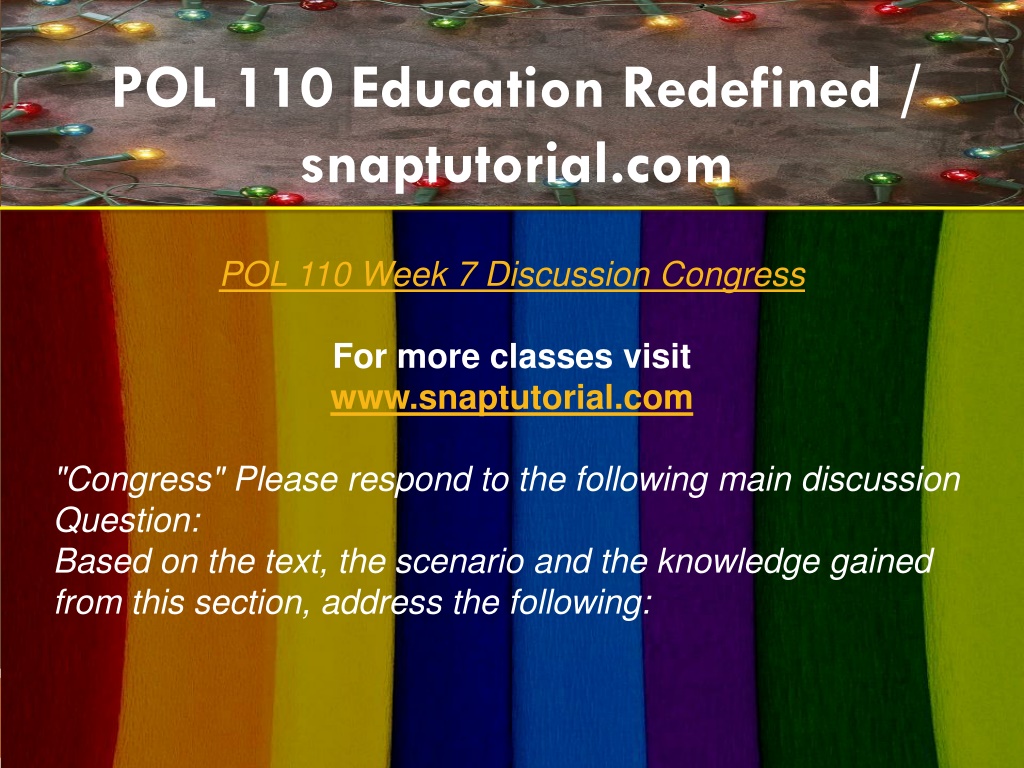 POL 110 Education Redefined / snaptutorial.com

POL 110 Week 7 Discussion Congress

For more classes visit
www.snaptutorial.com

"Congress" Please respond to the following main discussion Question:
Based on the text, the scenario and the knowledge gained from this section, address the following: